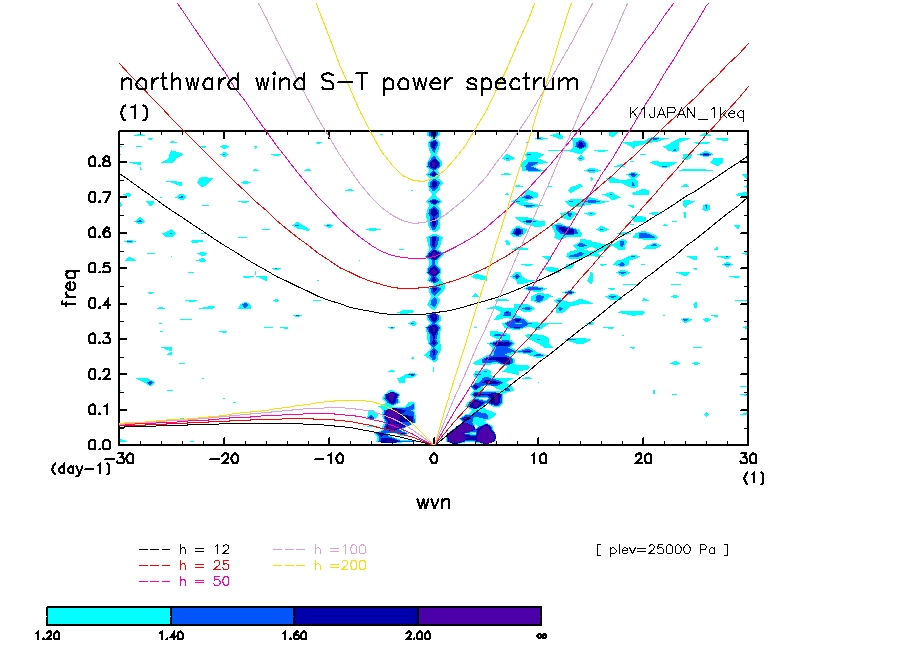 northward wind S-T power spectrum
(1)
K1JAPAN_1keq

freq
0.8
0.7
0.6
0.5
0.4
0.3
0.2
0.1
0.0
(day-1)
-30
-20
-10
0
10
20
30
(1)
wvn

--- h = 12
--- h = 25
--- h = 50
--- h =100
--- h =200

[ plev=25000 Pa ]

1.20
1.40
1.60
2.00
∞